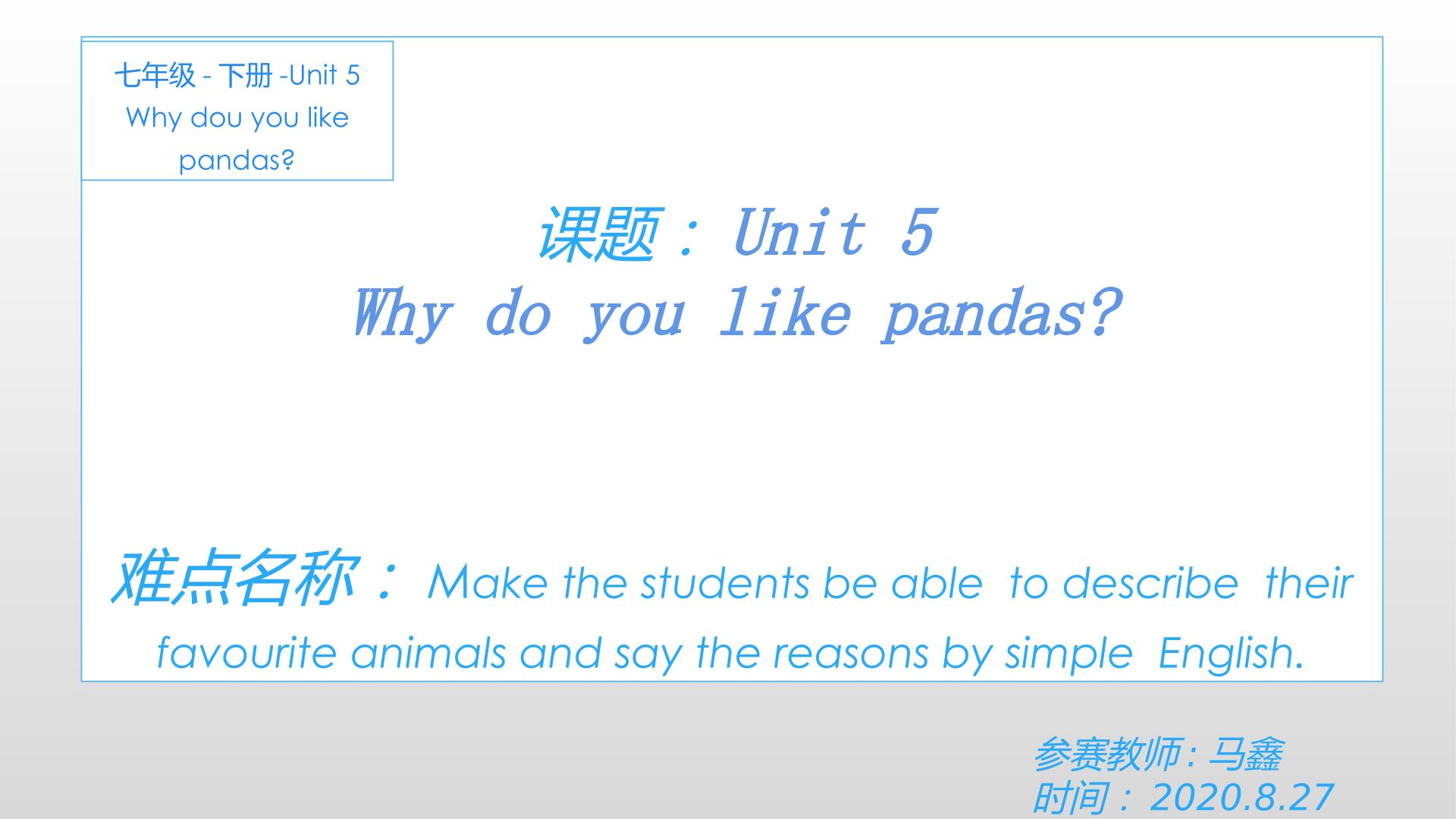 七年级 - 下册 -Unit 5
Why dou you like pandas?

课题：Unit 5
Why do you like pandas?

难点名称：Make the students be able to describe their favourite animals and say the reasons by simple English.

参赛教师:马鑫
时间：2020.8.27